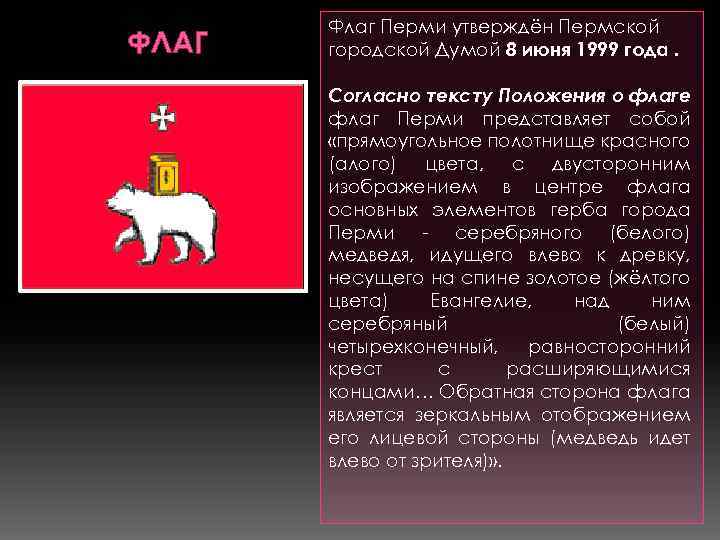 ФЛАГ

Флаг Перми утверждён Пермской городской Думой 8 июня 1999 года .

Согласно тексту Положения о флаге флаг Перми представляет собой «прямоугольное полотнище красного (алого) цвета, с двусторонним изображением в центре флага основных элементов герба города Перми - серебряного (белого) медведя, идущего влево к древку, несущего на спине золотое (жёлтого цвета) Евангелие, над ним серебряный (белый) четырехконечный, равносторонний крест с расширяющимися концами… Обратная сторона флага является зеркальным отображением его лицевой стороны (медведь идет влево от зрителя)».